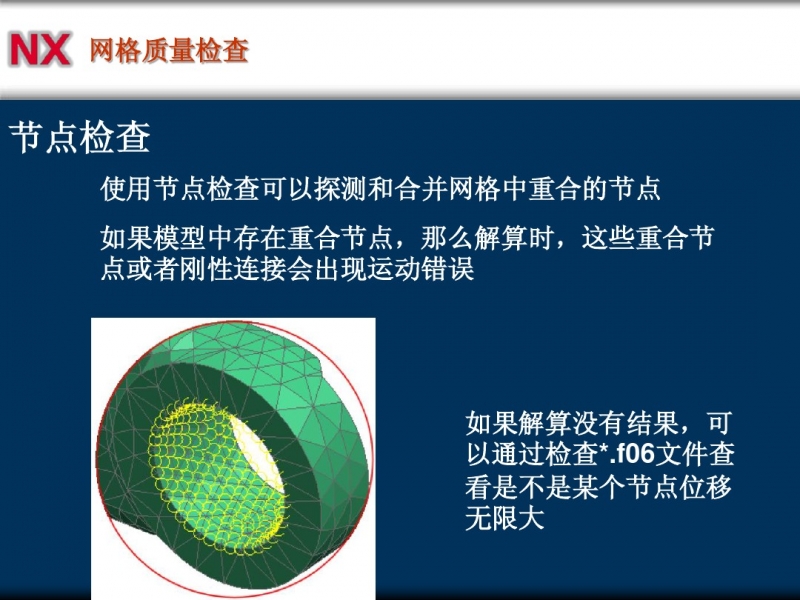 NX 网格质量检查

节点检查

使用节点检查可以探测和合并网格中重合的节点

如果模型中存在重合节点，那么解算时，这些重合节点或者刚性连接会出现运动错误

如果解算没有结果，可以通过检查*.f06文件查看是不是某个节点位移无限大